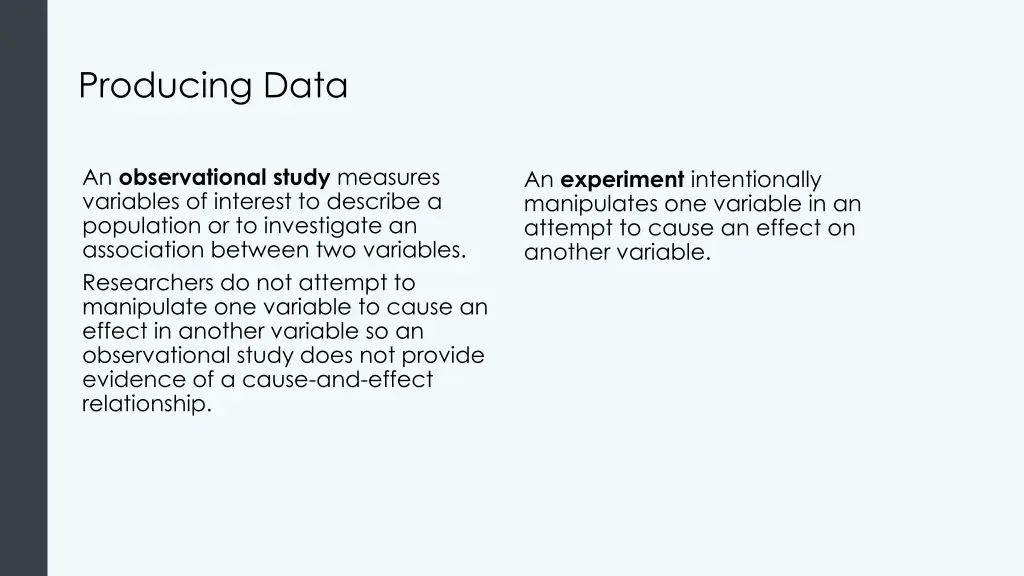 Producing Data

An observational study measures variables of interest to describe a population or to investigate an association between two variables.

Researchers do not attempt to manipulate one variable to cause an effect in another variable so an observational study does not provide evidence of a cause-and-effect relationship.

An experiment intentionally manipulates one variable in an attempt to cause an effect on another variable.